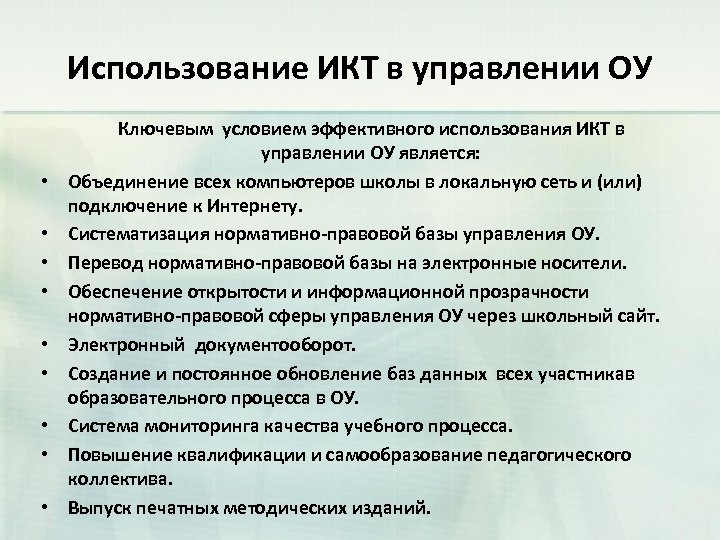 Использование ИКТ в управлении ОУ

Ключевым условием эффективного использования ИКТ в управлении ОУ является:

• Объединение всех компьютеров школы в локальную сеть и (или) подключение к Интернету.
• Систематизация нормативно-правовой базы управления ОУ.
• Перевод нормативно-правовой базы на электронные носители.
• Обеспечение открытости и информационной прозрачности нормативно-правовой сферы управления ОУ через школьный сайт.
• Электронный документооборот.
• Создание и постоянное обновление баз данных всех участникав образовательного процесса в ОУ.
• Система мониторинга качества учебного процесса.
• Повышение квалификации и самообразование педагогического коллектива.
• Выпуск печатных методических изданий.